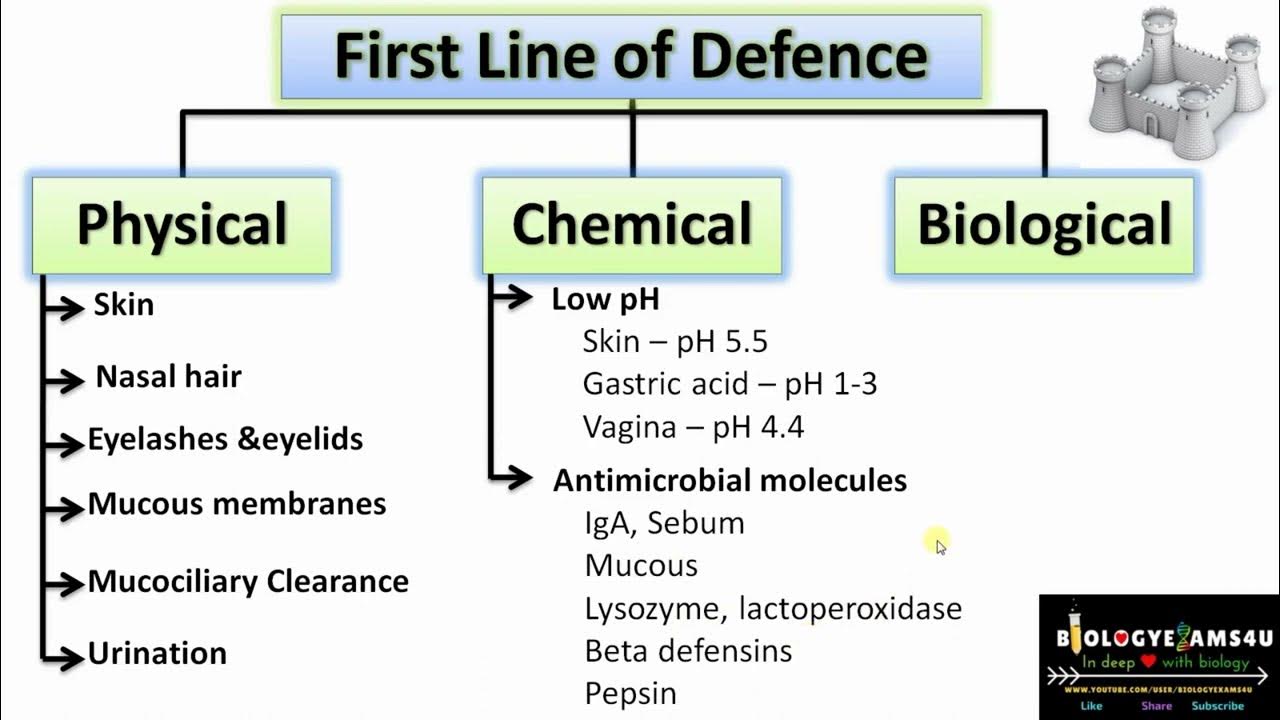 First Line of Defence

Physical

Skin

Nasal hair

Eyelashes &eyelids

Mucous membranes

Mucociliary Clearance

Urination

Chemical

Low pH

Skin – pH 5.5

Gastric acid – pH 1-3

Vagina – pH 4.4

Antimicrobial molecules

IgA, Sebum

Mucous

Lysozyme, lactoperoxidase

Beta defensins

Pepsin

Biological

BIOLOGYEXAMS4U
In deep with biology
WWW.YOUTUBE.COM/USER/BIOLOGYEXAMS4U
Like Share Subscribe